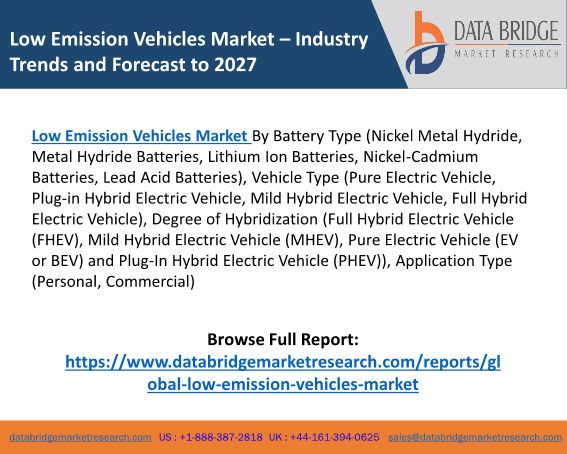 Low Emission Vehicles Market – Industry Trends and Forecast to 2027

DATA BRIDGE
MARKET RESEARCH

Low Emission Vehicles Market By Battery Type (Nickel Metal Hydride, Metal Hydride Batteries, Lithium Ion Batteries, Nickel-Cadmium Batteries, Lead Acid Batteries), Vehicle Type (Pure Electric Vehicle, Plug-in Hybrid Electric Vehicle, Mild Hybrid Electric Vehicle, Full Hybrid Electric Vehicle), Degree of Hybridization (Full Hybrid Electric Vehicle (FHEV), Mild Hybrid Electric Vehicle (MHEV), Pure Electric Vehicle (EV or BEV) and Plug-In Hybrid Electric Vehicle (PHEV)), Application Type (Personal, Commercial)

Browse Full Report:
https://www.databridgemarketresearch.com/reports/global-low-emission-vehicles-market

databridgemarketresearch.com US : +1-888-387-2818 UK : +44-161-394-0625 sales@databridgemarketresearch.com